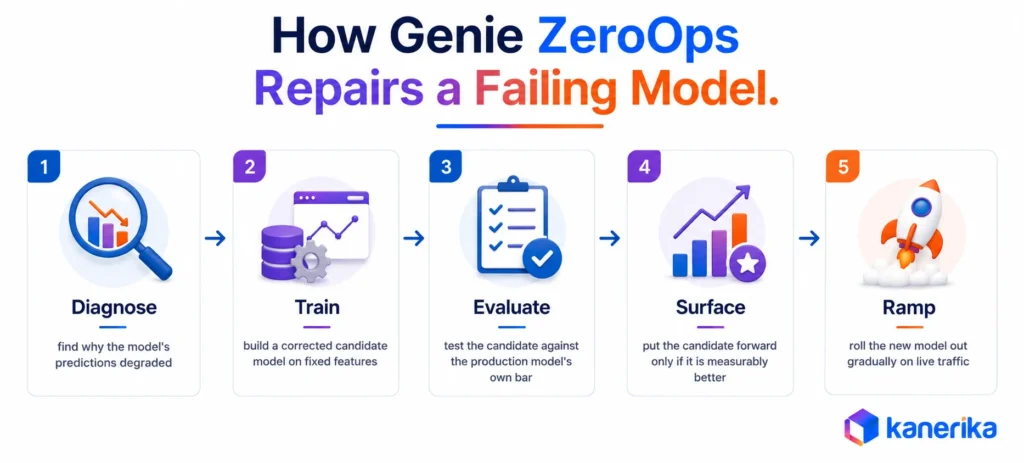 How Genie ZeroOps Repairs a Failing Model.

1
Diagnose
find why the model's predictions degraded

2
Train
build a corrected candidate model on fixed features

3
Evaluate
test the candidate against the production model's own bar

4
Surface
put the candidate forward only if it is measurably better

5
Ramp
roll the new model out gradually on live traffic

kanerika